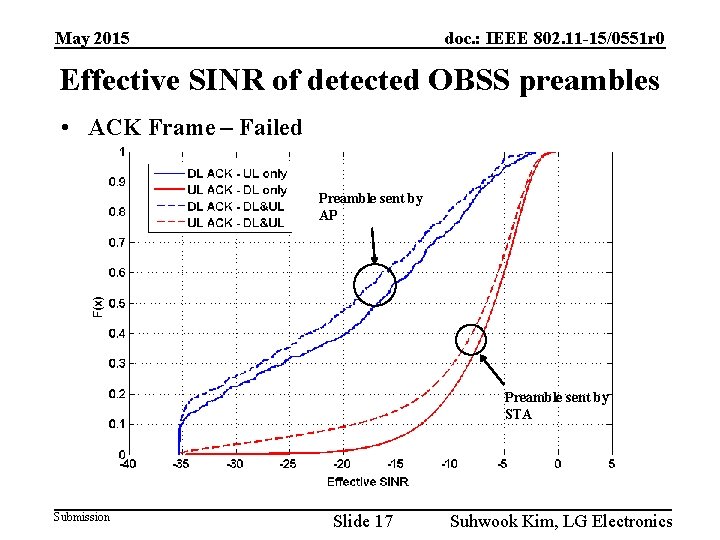 May 2015

doc.: IEEE 802.11-15/0551r0

Effective SINR of detected OBSS preambles

• ACK Frame – Failed

DL ACK - UL only
UL ACK - DL only
DL ACK - DL&UL
UL ACK - DL&UL

Preamble sent by AP

Preamble sent by STA

F(x)

1
0.9
0.8
0.7
0.6
0.5
0.4
0.3
0.2
0.1
0

-40 -35 -30 -25 -20 -15 -10 -5 0 5

Effective SINR

Submission

Slide 17

Suhwook Kim, LG Electronics